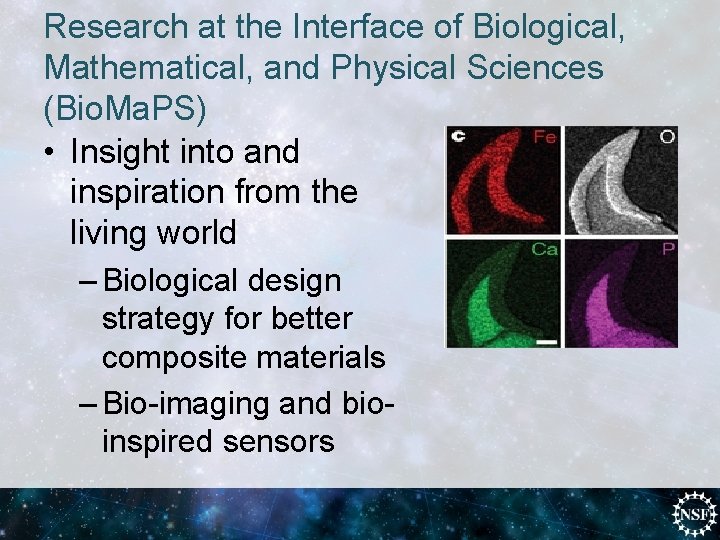 Research at the Interface of Biological, Mathematical, and Physical Sciences (BioMaPS)

• Insight into and inspiration from the living world

– Biological design strategy for better composite materials

– Bio-imaging and bio-inspired sensors

c Fe

O

Ca

P

NSF